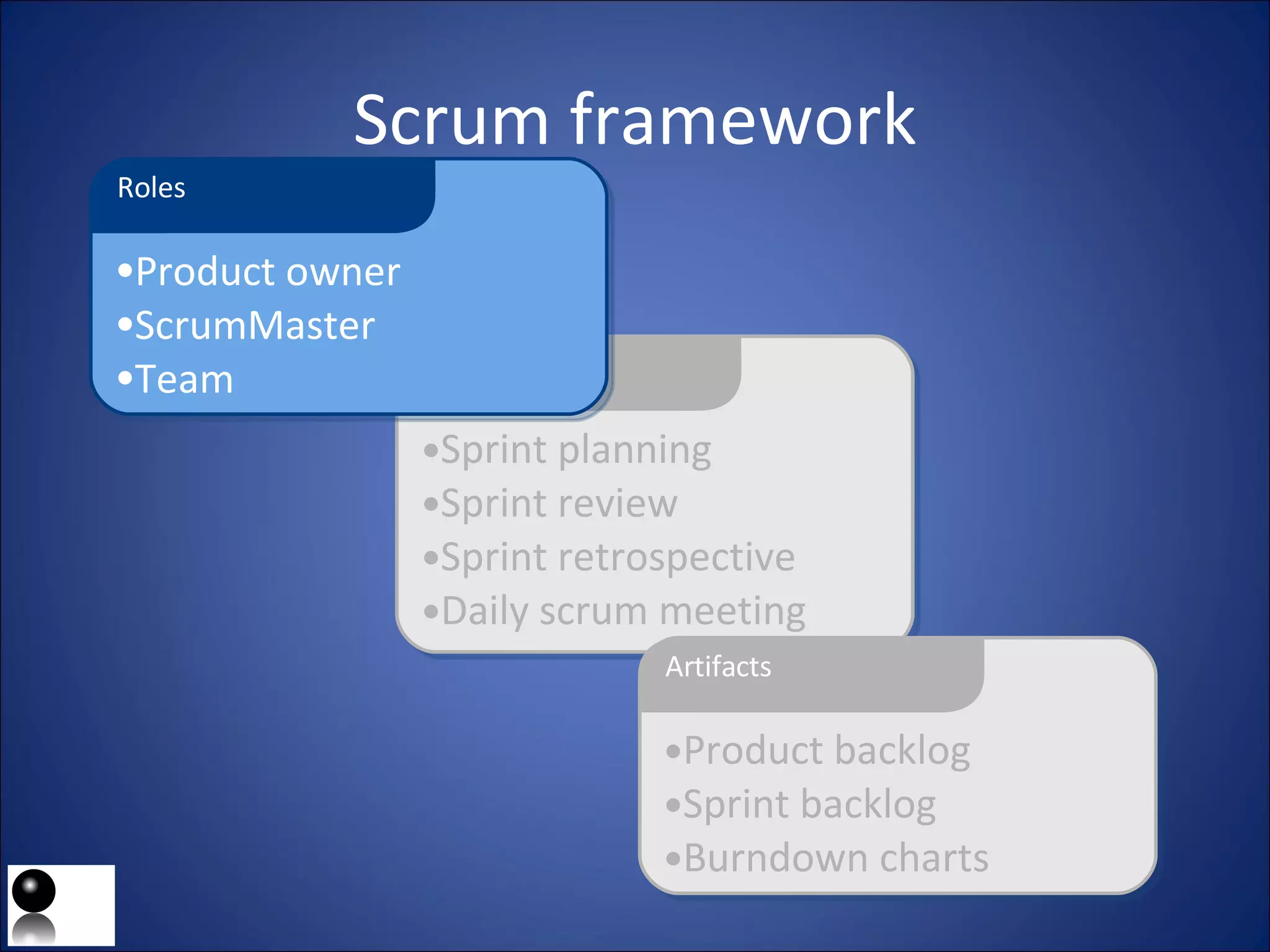 Scrum framework

Roles

•Product owner
•ScrumMaster
•Team

•Sprint planning
•Sprint review
•Sprint retrospective
•Daily scrum meeting

Artifacts

•Product backlog
•Sprint backlog
•Burndown charts